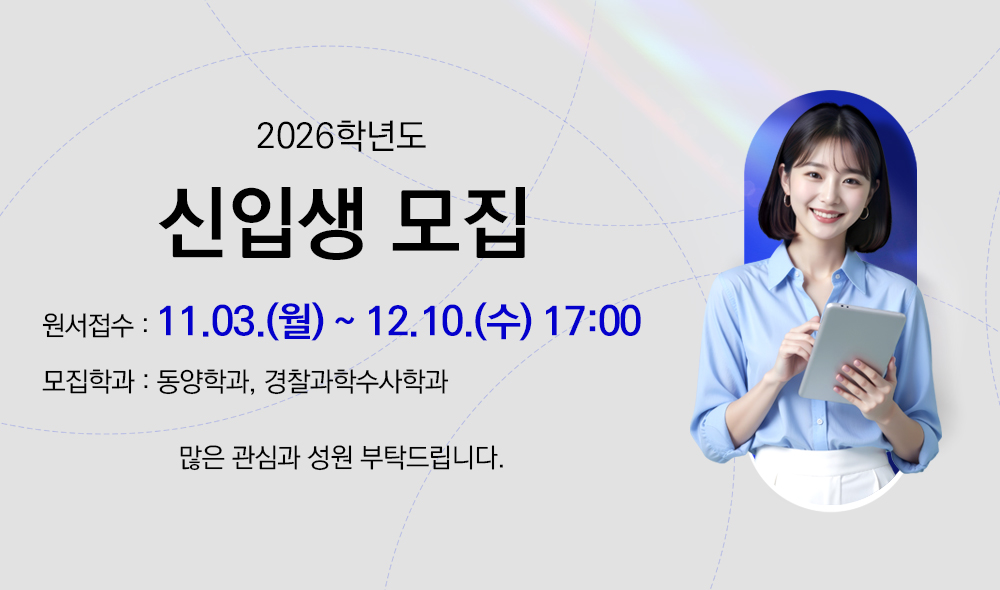 2026학년도

신입생 모집

원서접수 : 11.03.(월) ~ 12.10.(수) 17:00

모집학과 : 동양학과, 경찰과학수사학과

많은 관심과 성원 부탁드립니다.